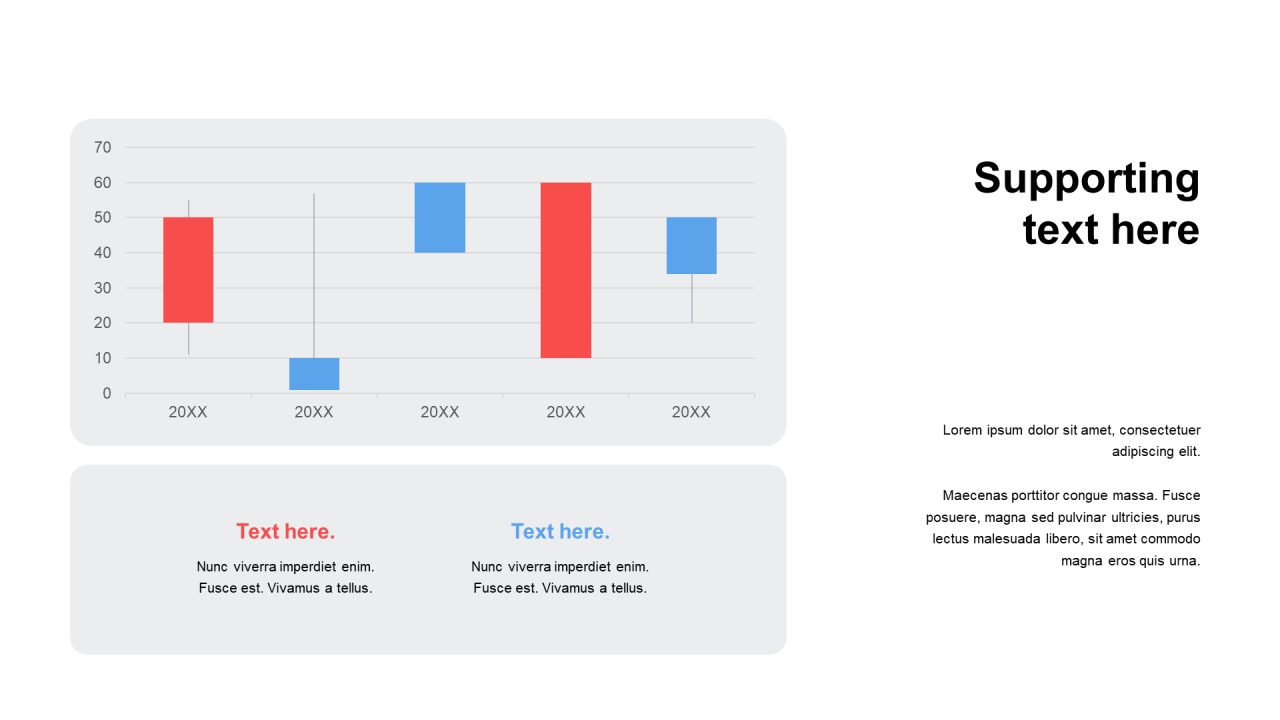 70
60
50
40
30
20
10
0
20XX 20XX 20XX 20XX 20XX

Text here.
Nunc viverra imperdiet enim. Fusce est. Vivamus a tellus.

Text here.
Nunc viverra imperdiet enim. Fusce est. Vivamus a tellus.

Supporting text here

Lorem ipsum dolor sit amet, consectetuer adipiscing elit.

Maecenas porttitor congue massa. Fusce posuere, magna sed pulvinar ultricies, purus lectus malesuada libero, sit amet commodo magna eros quis urna.